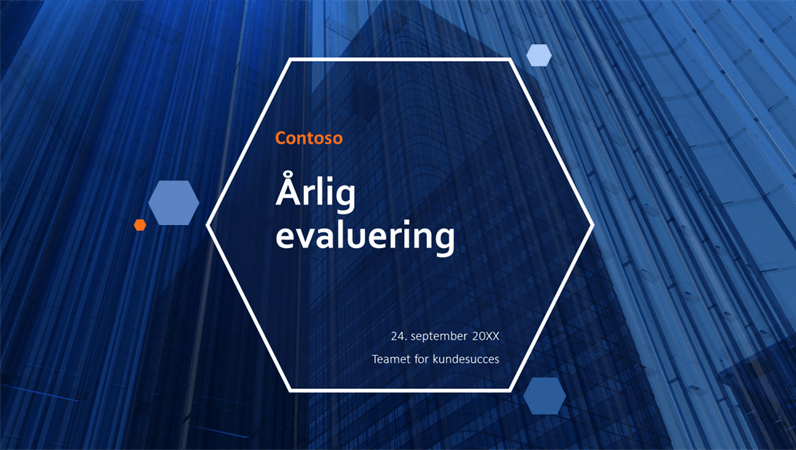 Contoso

Årlig evaluering

24. september 20XX

Teamet for kundesucces